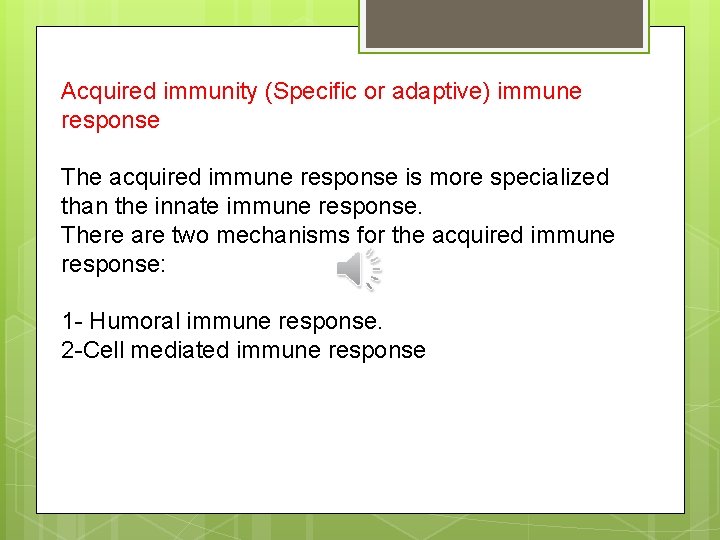 Acquired immunity (Specific or adaptive) immune response

The acquired immune response is more specialized than the innate immune response.
There are two mechanisms for the acquired immune response:

1- Humoral immune response.
2-Cell mediated immune response